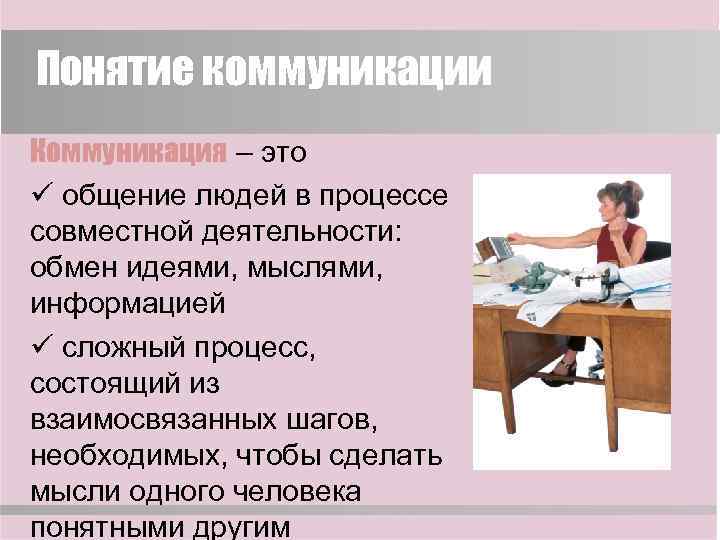 Понятие коммуникации

Коммуникация – это

✓ общение людей в процессе совместной деятельности: обмен идеями, мыслями, информацией

✓ сложный процесс, состоящий из взаимосвязанных шагов, необходимых, чтобы сделать мысли одного человека понятными другим